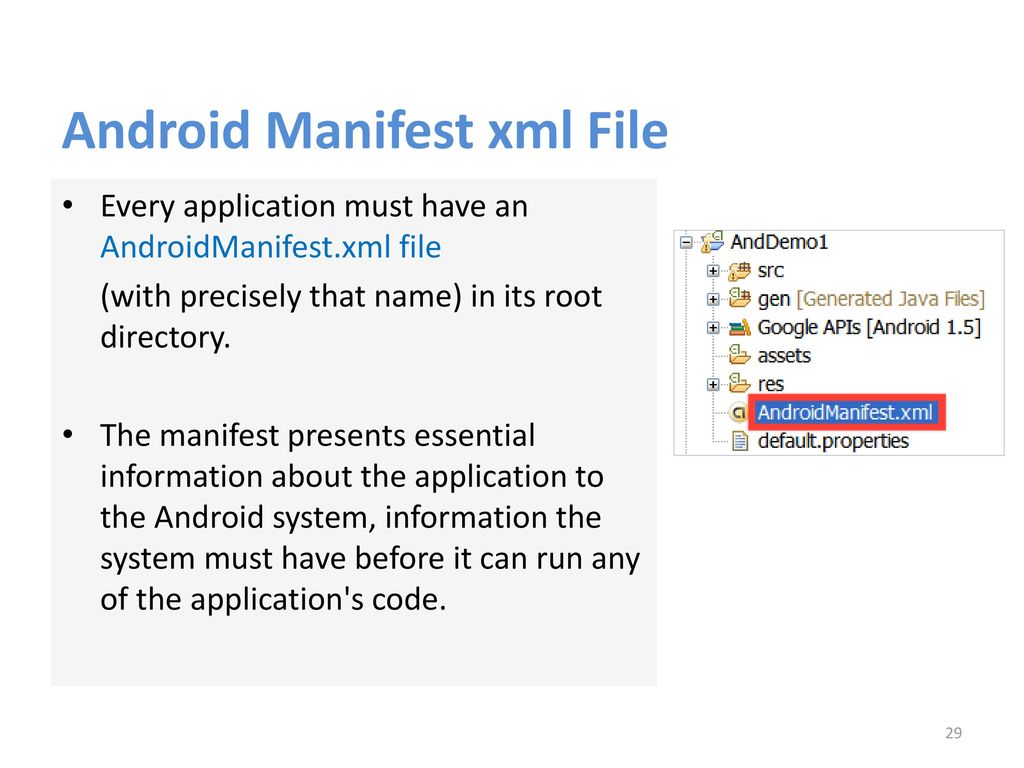 Android Manifest xml File

• Every application must have an AndroidManifest.xml file

(with precisely that name) in its root directory.

• The manifest presents essential information about the application to the Android system, information the system must have before it can run any of the application's code.

AndDemo1
src
gen [Generated Java Files]
Google APIs [Android 1.5]
assets
res
AndroidManifest.xml
default.properties

29